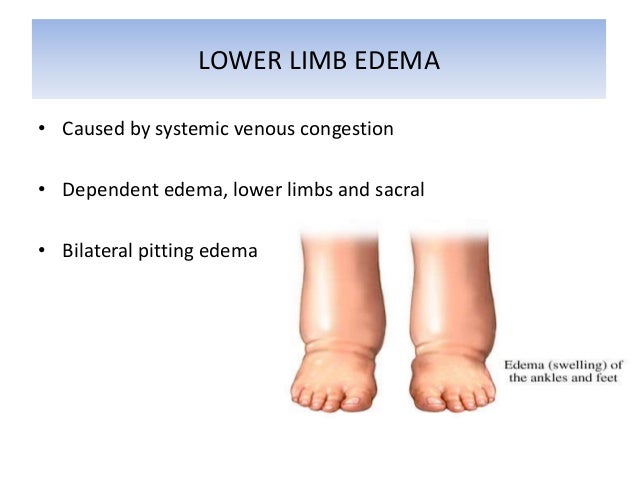 LOWER LIMB EDEMA

• Caused by systemic venous congestion

• Dependent edema, lower limbs and sacral

• Bilateral pitting edema

Edema (swelling) of the ankles and feet